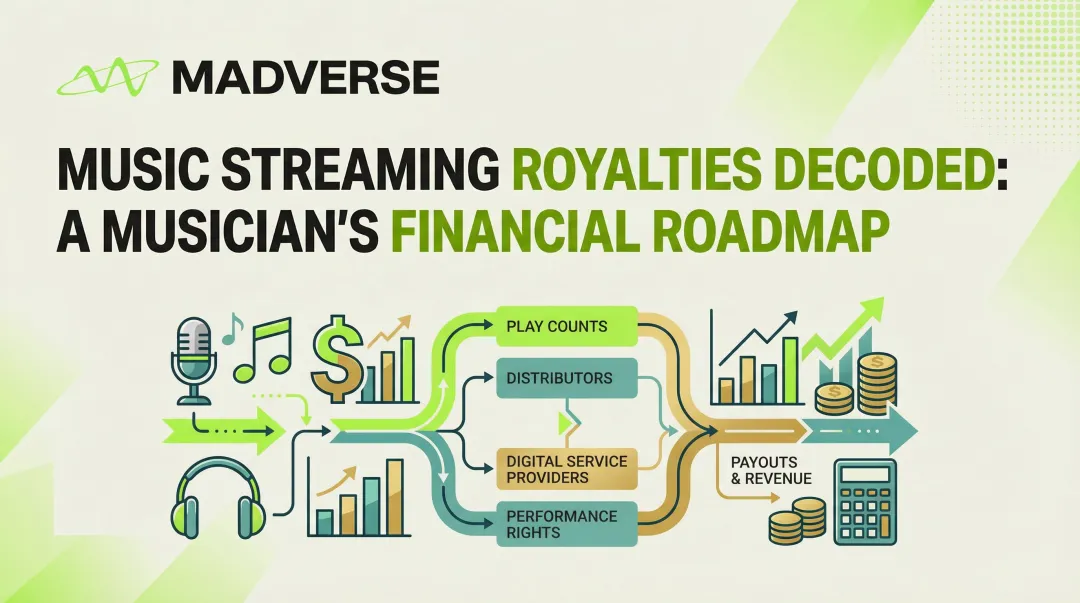 MADVERSE

MUSIC STREAMING ROYALTIES DECODED: A MUSICIAN'S FINANCIAL ROADMAP

PLAY COUNTS

DISTRIBUTORS

DIGITAL SERVICE PROVIDERS

PERFORMANCE RIGHTS

PAYOUTS & REVENUE